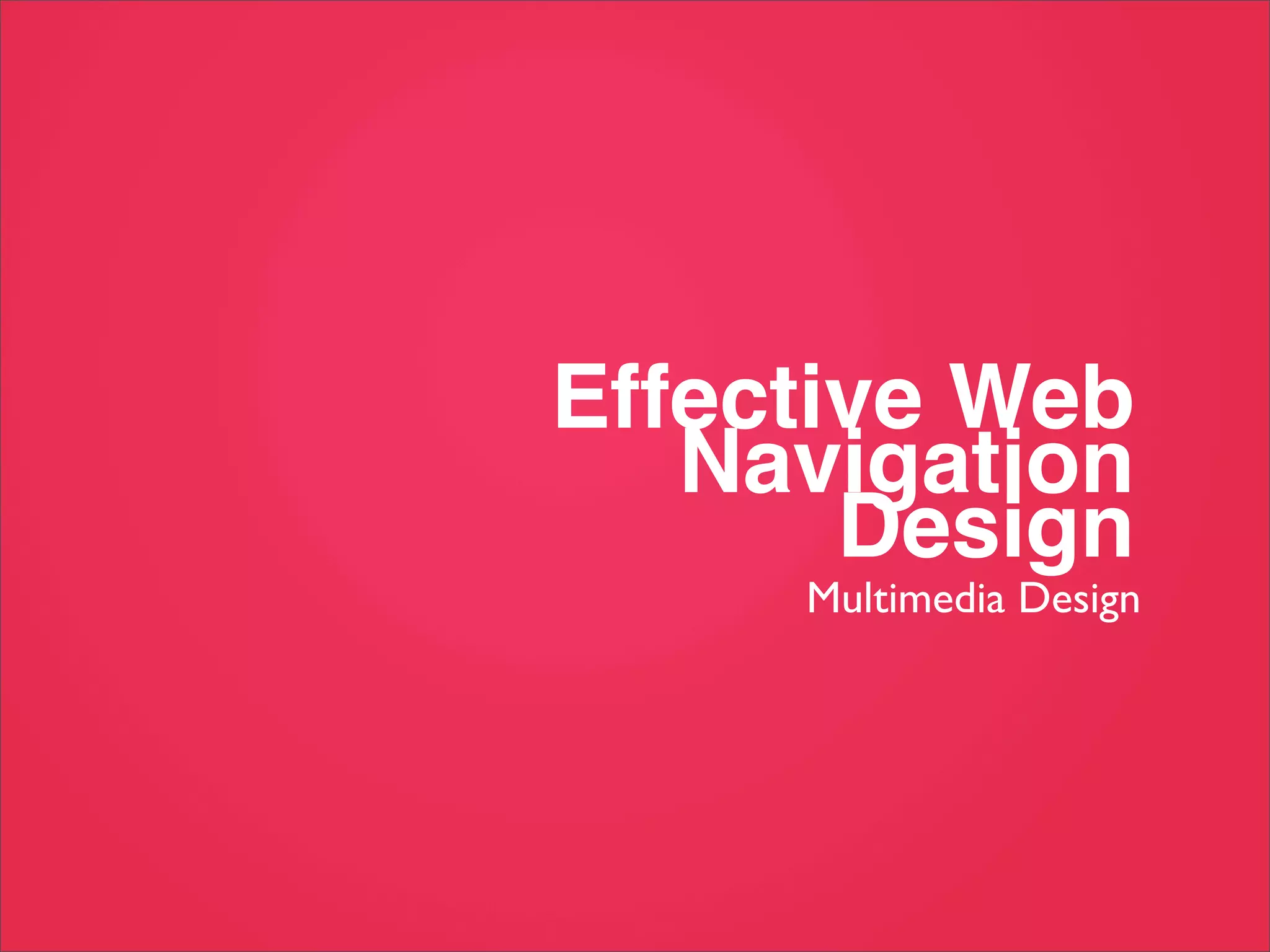 Effective Web Navigation Design

Multimedia Design